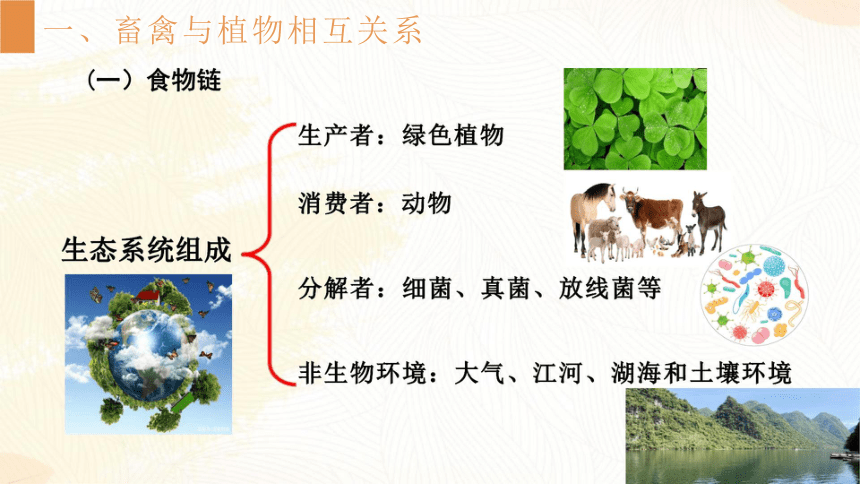 一、畜禽与植物相互关系

（一）食物链

生态系统组成

生产者：绿色植物

消费者：动物

分解者：细菌、真菌、放线菌等

非生物环境：大气、江河、湖海和土壤环境